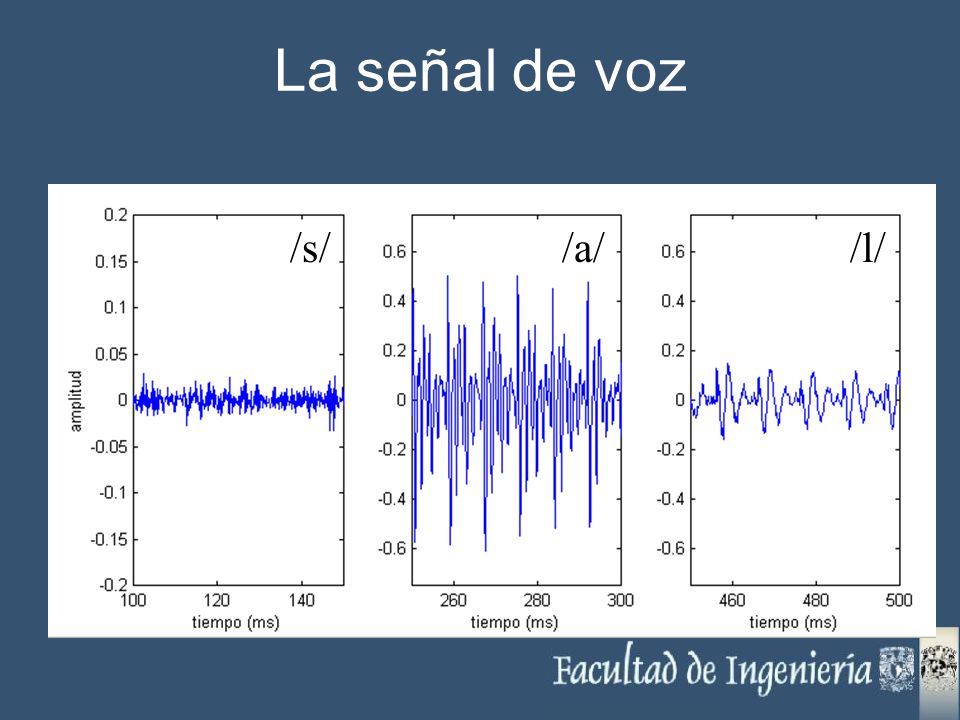 La señal de voz

/s/

0.2
0.15
0.1
0.05
0
-0.05
-0.1
-0.15
-0.2

amplitud

100 120 140
tiempo (ms)

/a/

0.6
0.4
0.2
0
-0.2
-0.4
-0.6

260 280 300
tiempo (ms)

/l/

0.6
0.4
0.2
0
-0.2
-0.4
-0.6

460 480 500
tiempo (ms)

Facultad de Ingeniería